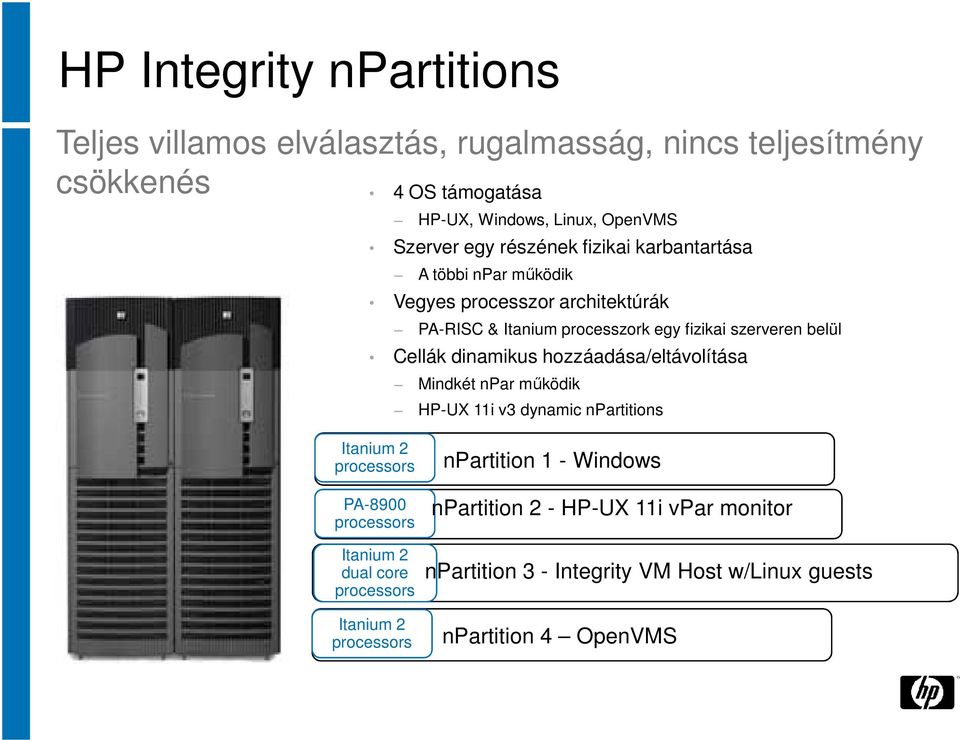 HP Integrity nPartitions

Teljes villamos elválasztás, rugalmasság, nincs teljesítmény csökkenés

• 4 OS támogatása
– HP-UX, Windows, Linux, OpenVMS
• Szerver egy részének fizikai karbantartása
– A többi nPar működik
• Vegyes processzor architektúrák
– PA-RISC & Itanium processzork egy fizikai szerveren belül
• Cellák dinamikus hozzáadása/eltávolítása
– Mindkét nPar működik
– HP-UX 11i v3 dynamic nPartitions

Itanium 2 processors
nPartition 1 - Windows

PA-8900 processors
nPartition 2 - HP-UX 11i vPar monitor

Itanium 2 dual core processors
nPartition 3 - Integrity VM Host w/Linux guests

Itanium 2 processors
nPartition 4 – OpenVMS

hp